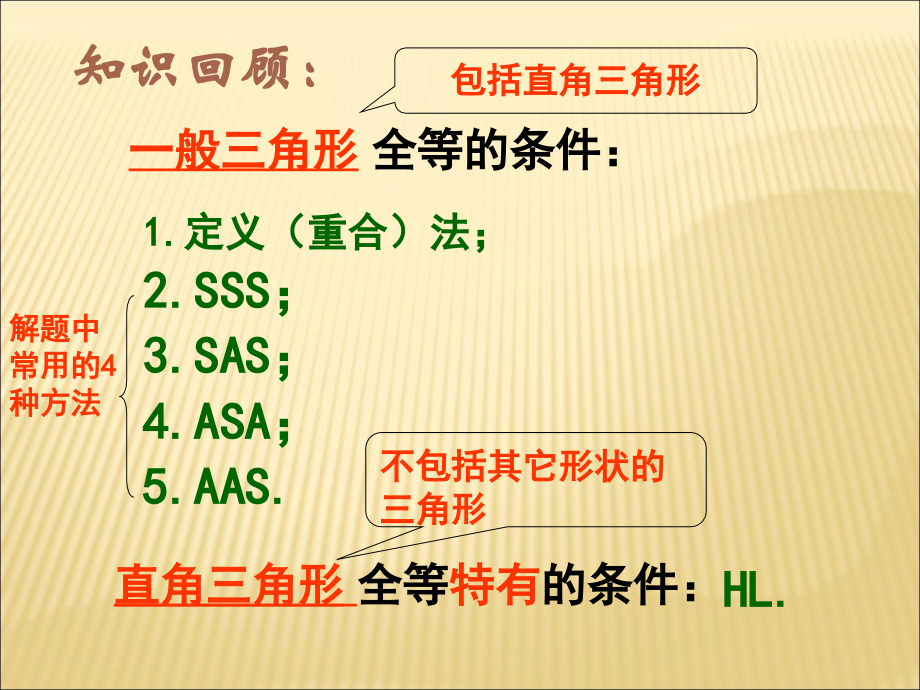 知识回顾：

包括直角三角形

一般三角形 全等的条件：

1.定义（重合）法；

解题中常用的4种方法

2.SSS；

3.SAS；

4.ASA；

5.AAS.

不包括其它形状的三角形

直角三角形 全等特有的条件：HL.